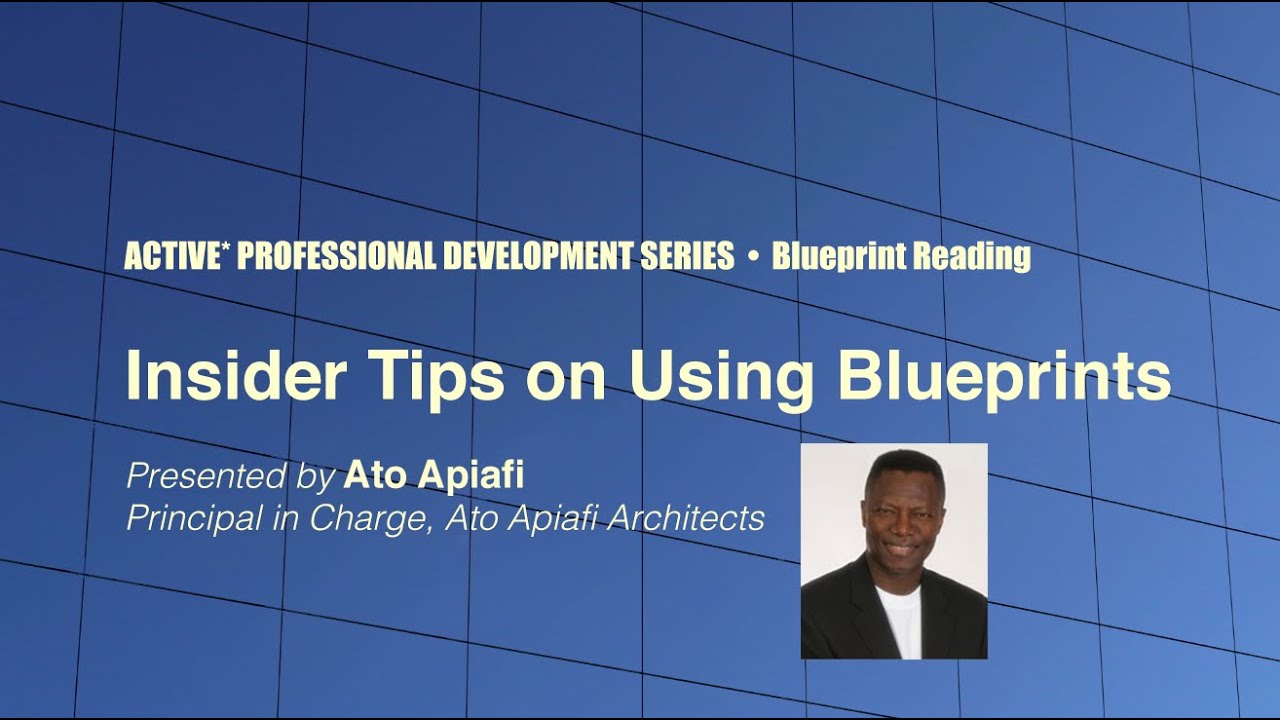 ACTIVE* PROFESSIONAL DEVELOPMENT SERIES • Blueprint Reading

Insider Tips on Using Blueprints

Presented by Ato Apiafi
Principal in Charge, Ato Apiafi Architects